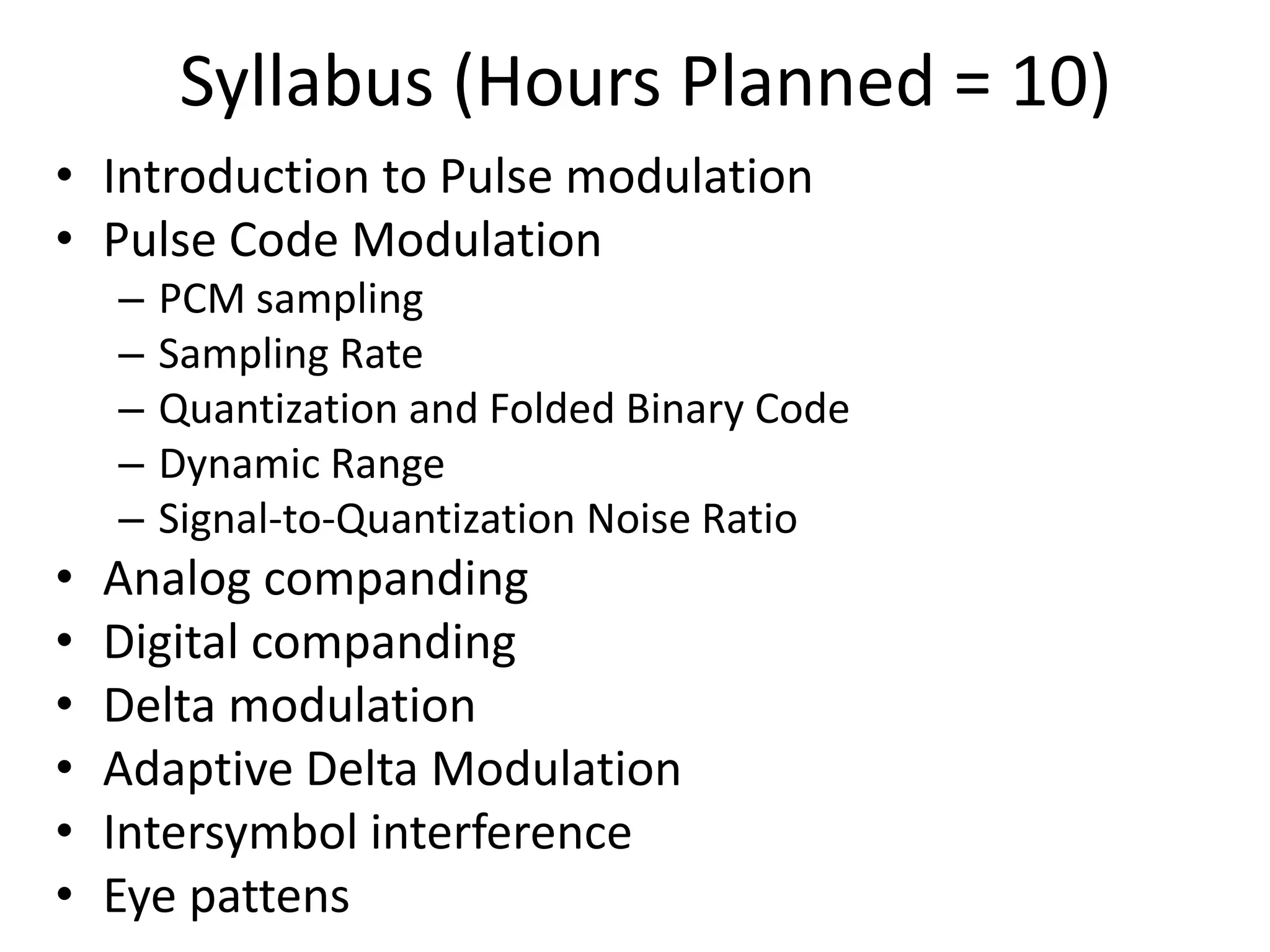 Syllabus (Hours Planned = 10)

• Introduction to Pulse modulation
• Pulse Code Modulation
  – PCM sampling
  – Sampling Rate
  – Quantization and Folded Binary Code
  – Dynamic Range
  – Signal-to-Quantization Noise Ratio
• Analog companding
• Digital companding
• Delta modulation
• Adaptive Delta Modulation
• Intersymbol interference
• Eye pattens